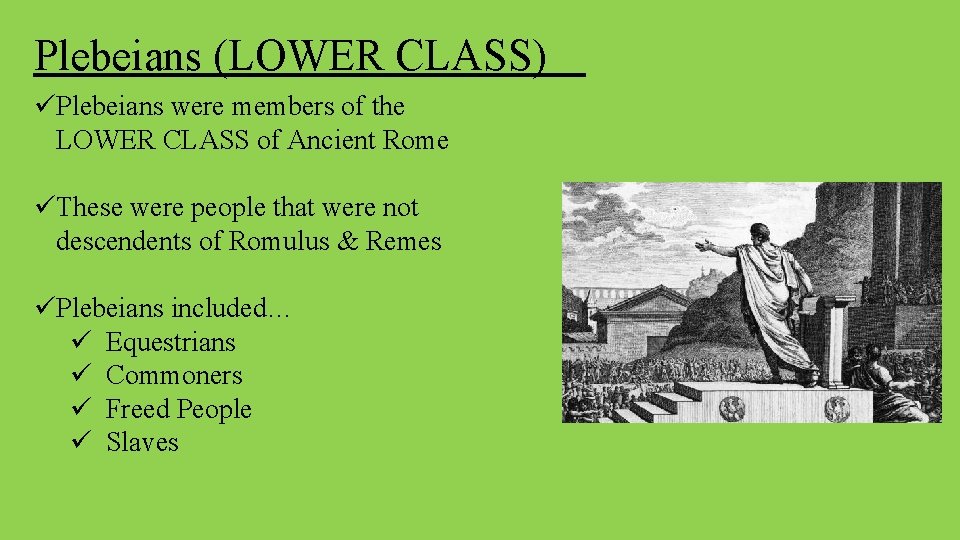 Plebeians (LOWER CLASS)

✓Plebeians were members of the LOWER CLASS of Ancient Rome

✓These were people that were not descendents of Romulus & Remes

✓Plebeians included…
✓ Equestrians
✓ Commoners
✓ Freed People
✓ Slaves